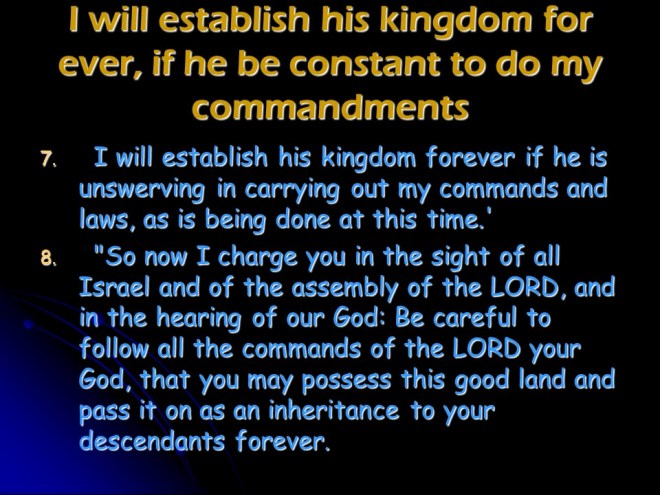 I will establish his kingdom for ever, if he be constant to do my commandments

7. I will establish his kingdom forever if he is unswerving in carrying out my commands and laws, as is being done at this time.'

8. "So now I charge you in the sight of all Israel and of the assembly of the LORD, and in the hearing of our God: Be careful to follow all the commands of the LORD your God, that you may possess this good land and pass it on as an inheritance to your descendants forever.